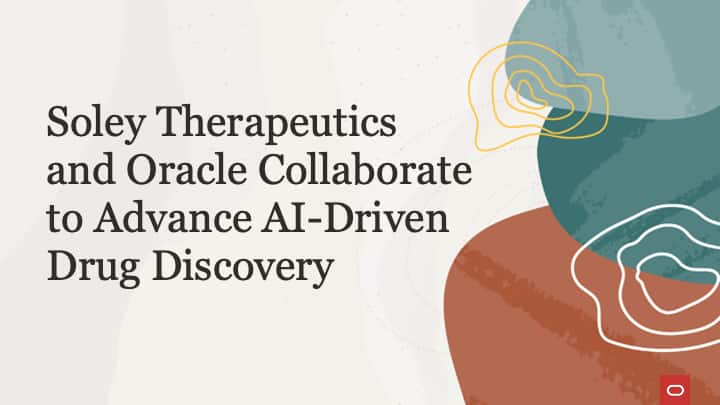 Soley Therapeutics and Oracle Collaborate to Advance AI-Driven Drug Discovery